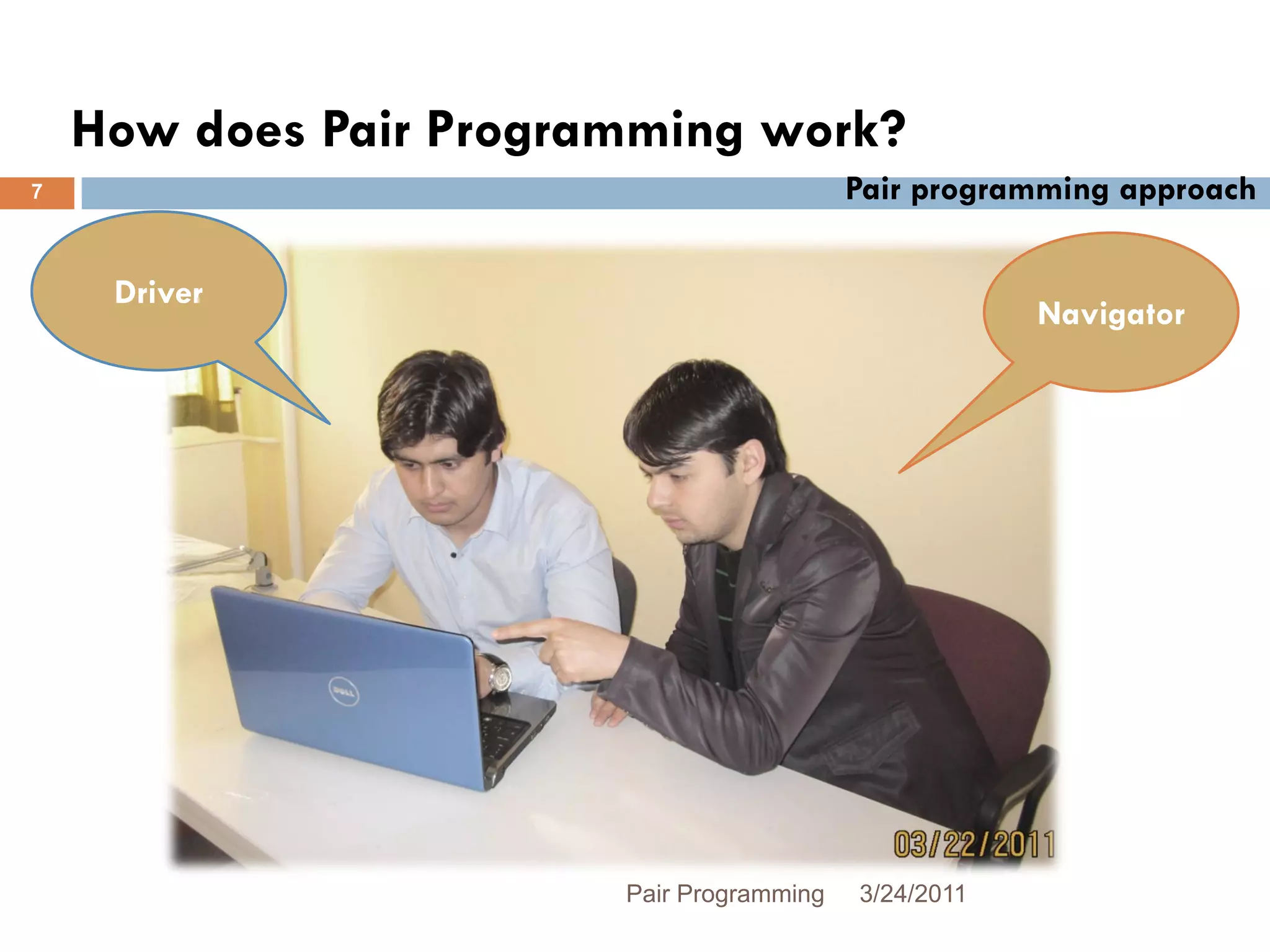 How does Pair Programming work?

7

Pair programming approach

Driver

Navigator

DELL

03/22/2011

Pair Programming 3/24/2011